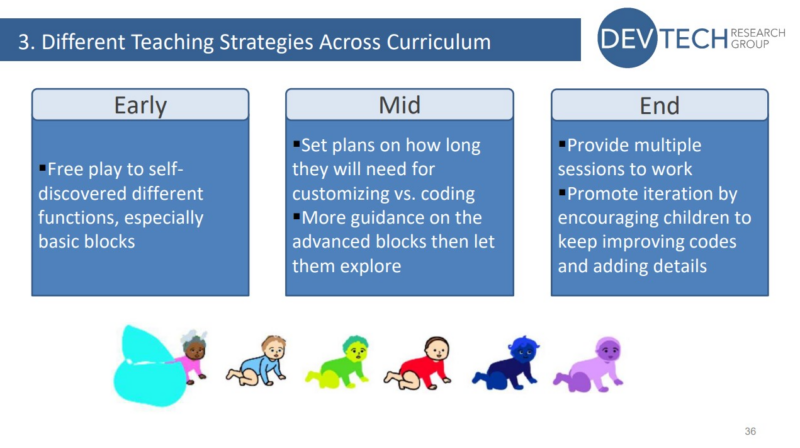 3. Different Teaching Strategies Across Curriculum

DEVTECH RESEARCH GROUP

Early

▪Free play to self-discovered different functions, especially basic blocks

Mid

▪Set plans on how long they will need for customizing vs. coding
▪More guidance on the advanced blocks then let them explore

End

▪Provide multiple sessions to work
▪Promote iteration by encouraging children to keep improving codes and adding details

36